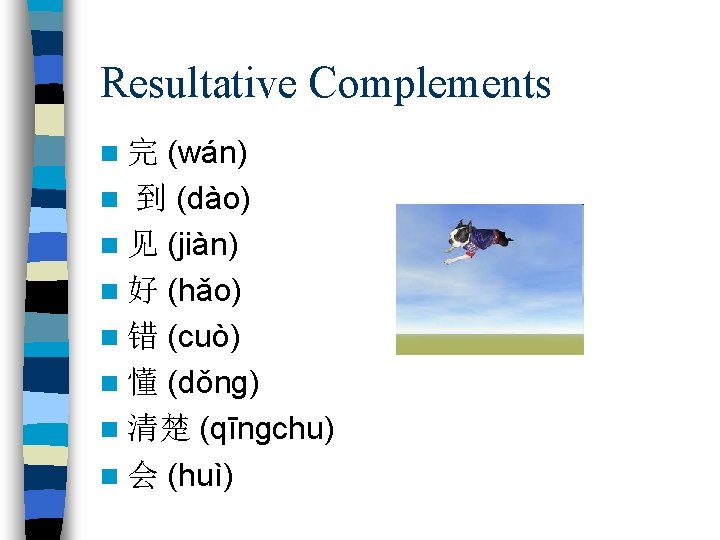 Resultative Complements

- 完 (wán)
- 到 (dào)
- 见 (jiàn)
- 好 (hǎo)
- 错 (cuò)
- 懂 (dǒng)
- 清楚 (qīngchu)
- 会 (huì)